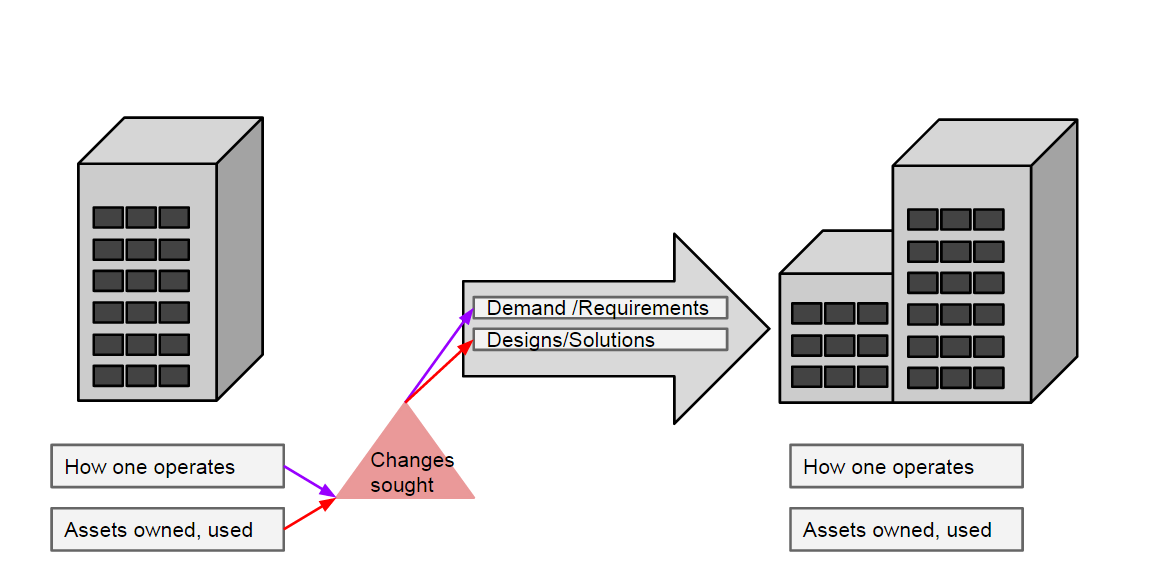 Demand /Requirements
Designs/Solutions

How one operates
Assets owned, used

Changes sought

How one operates
Assets owned, used